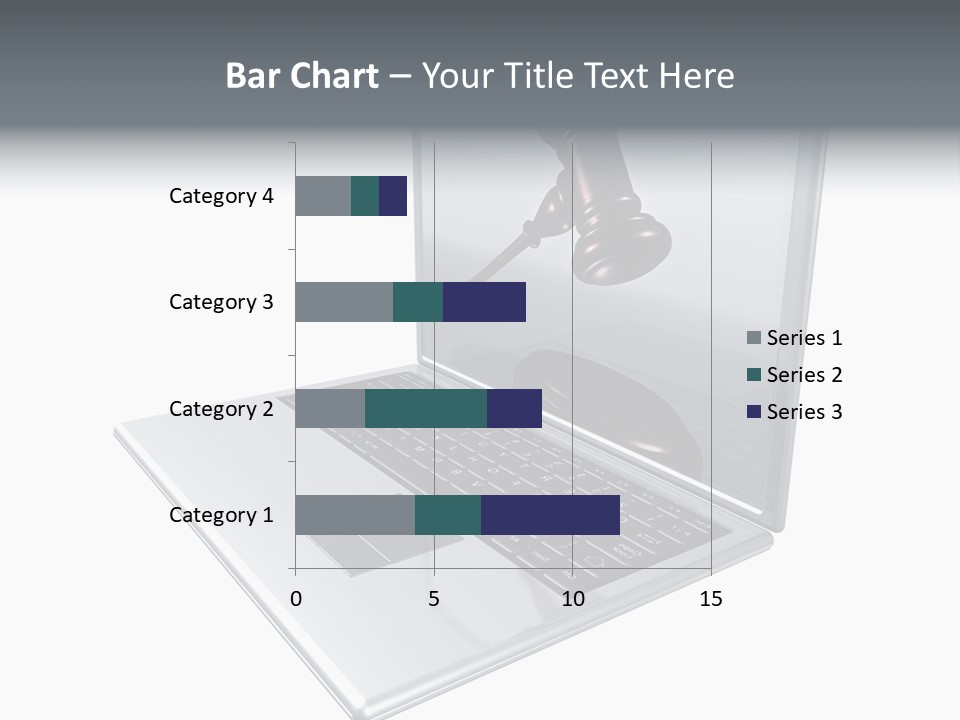 Bar Chart – Your Title Text Here

Category 4
Category 3
Category 2
Category 1

0
5
10
15

Series 1
Series 2
Series 3